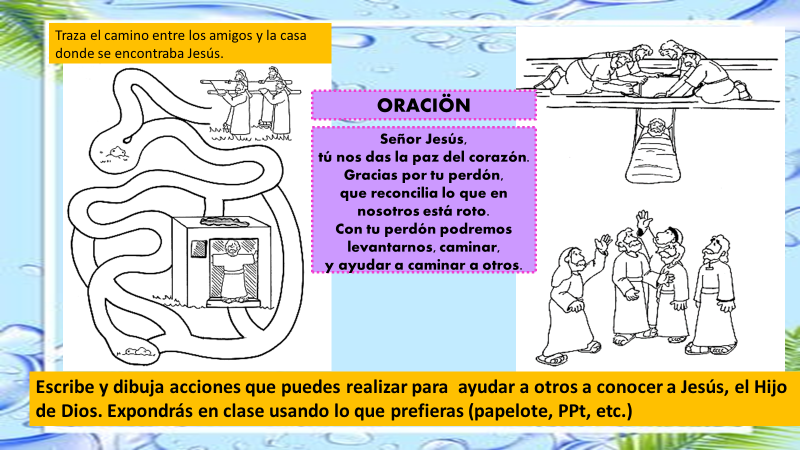 Traza el camino entre los amigos y la casa donde se encontraba Jesús.

ORACIÖN

Señor Jesús,
tú nos das la paz del corazón.
Gracias por tu perdón,
que reconcilia lo que en nosotros está roto.
Con tu perdón podremos levantarnos, caminar,
y ayudar a caminar a otros.

Escribe y dibuja acciones que puedes realizar para ayudar a otros a conocer a Jesús, el Hijo de Dios. Expondrás en clase usando lo que prefieras (papelote, PPt, etc.)